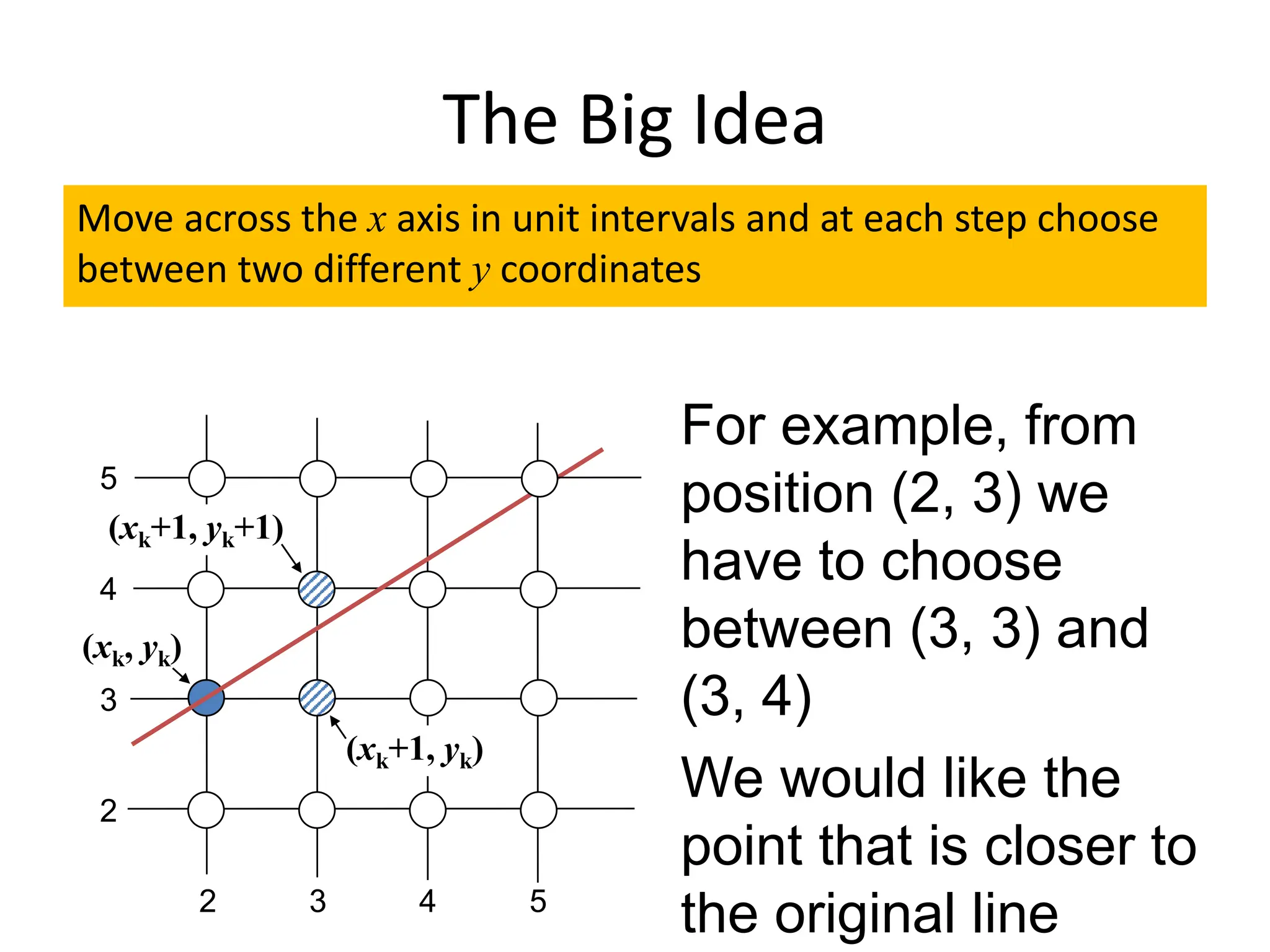 The Big Idea

Move across the $x$ axis in unit intervals and at each step choose between two different $y$ coordinates

5

$(x_k+1, y_k+1)$

4

$(x_k, y_k)$

3

$(x_k+1, y_k)$

2

2 3 4 5

For example, from position (2, 3) we have to choose between (3, 3) and (3, 4)

We would like the point that is closer to the original line